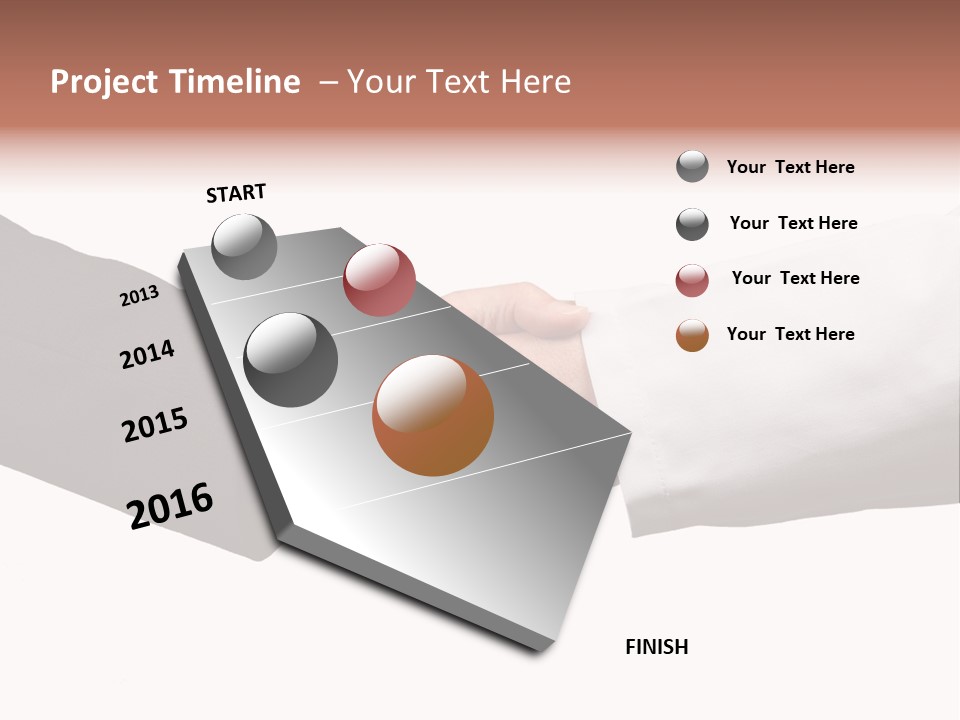 Project Timeline – Your Text Here

START

2013

2014

2015

2016

FINISH

Your Text Here

Your Text Here

Your Text Here

Your Text Here